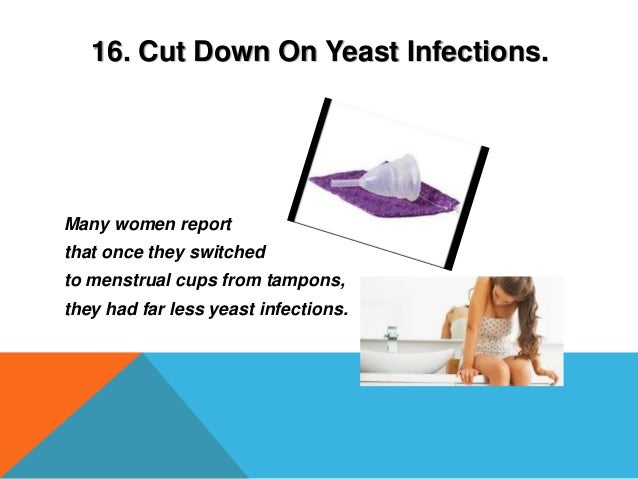 16. Cut Down On Yeast Infections.

Many women report that once they switched to menstrual cups from tampons, they had far less yeast infections.